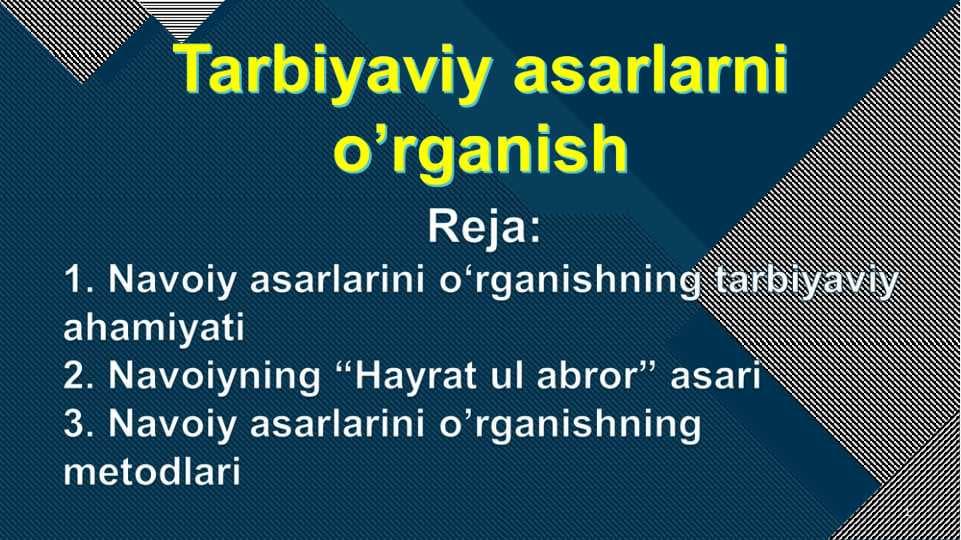 Tarbiyaviy asarlarni o’rganish

Reja:

1. Navoiy asarlarini o‘rganishning tarbiyaviy ahamiyati
2. Navoiyning “Hayrat ul abror” asari
3. Navoiy asarlarini o’rganishning metodlari